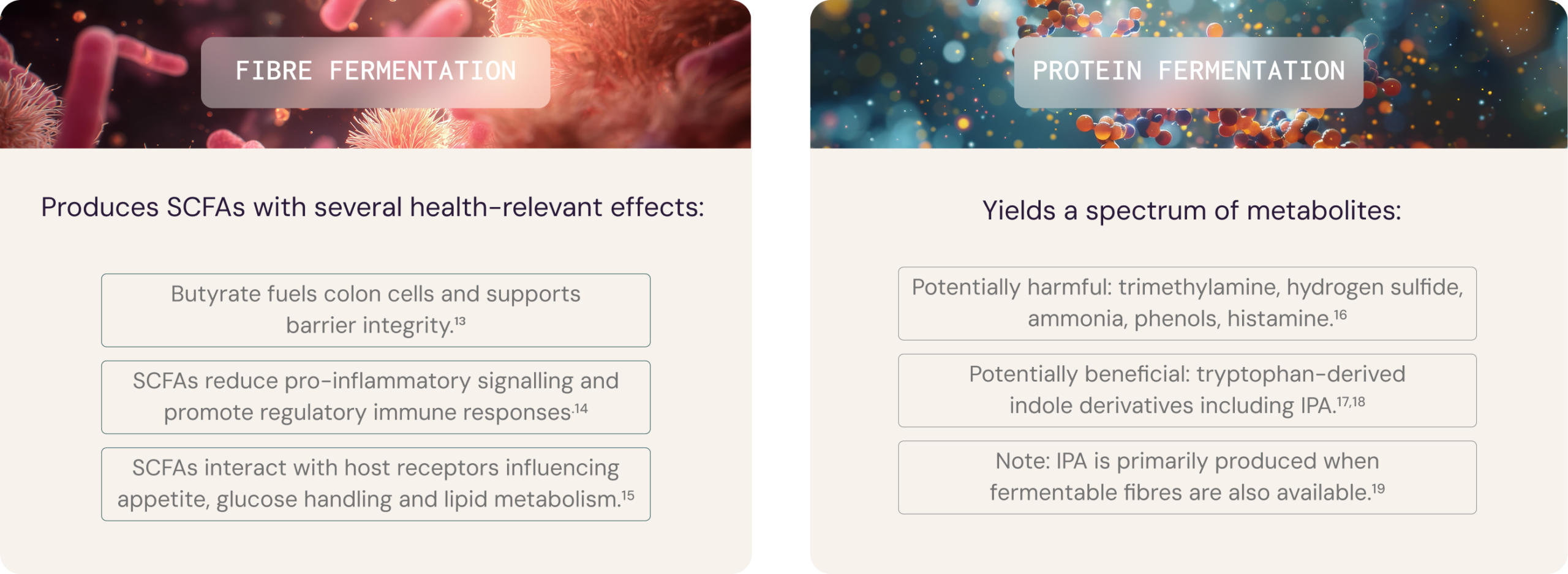 FIBRE FERMENTATION

Produces SCFAs with several health-relevant effects:

Butyrate fuels colon cells and supports barrier integrity.$^{13}$

SCFAs reduce pro-inflammatory signalling and promote regulatory immune responses.$^{14}$

SCFAs interact with host receptors influencing appetite, glucose handling and lipid metabolism.$^{15}$

PROTEIN FERMENTATION

Yields a spectrum of metabolites:

Potentially harmful: trimethylamine, hydrogen sulfide, ammonia, phenols, histamine.$^{16}$

Potentially beneficial: tryptophan-derived indole derivatives including IPA.$^{17,18}$

Note: IPA is primarily produced when fermentable fibres are also available.$^{19}$